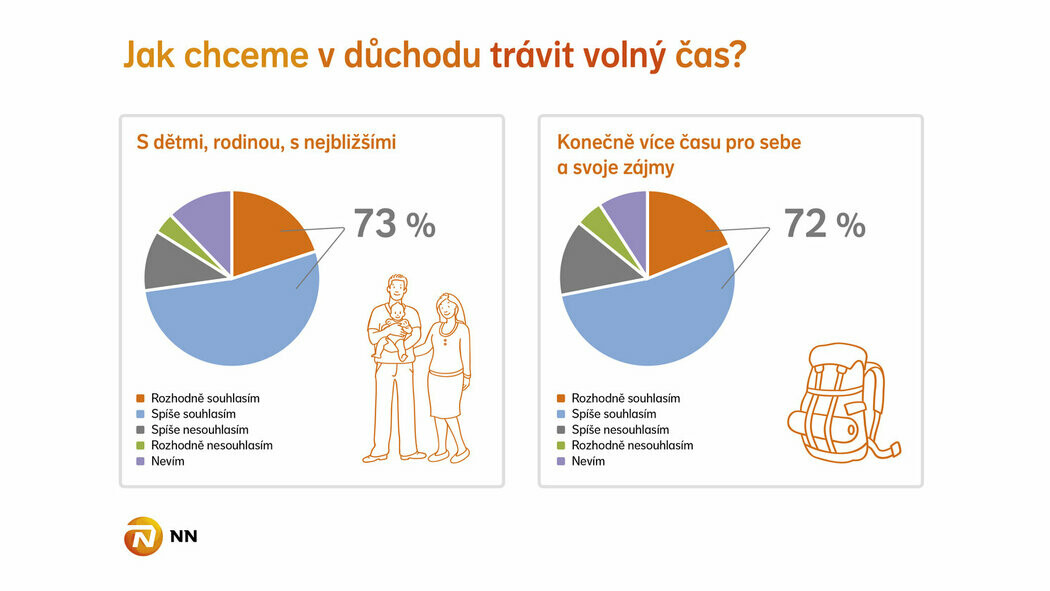 Jak chceme v důchodu trávit volný čas?

S dětmi, rodinou, s nejbližšími

73 %

Rozhodně souhlasím
Spíše souhlasím
Spíše nesouhlasím
Rozhodně nesouhlasím
Nevím

Konečně více času pro sebe a svoje zájmy

72 %

Rozhodně souhlasím
Spíše souhlasím
Spíše nesouhlasím
Rozhodně nesouhlasím
Nevím

NN